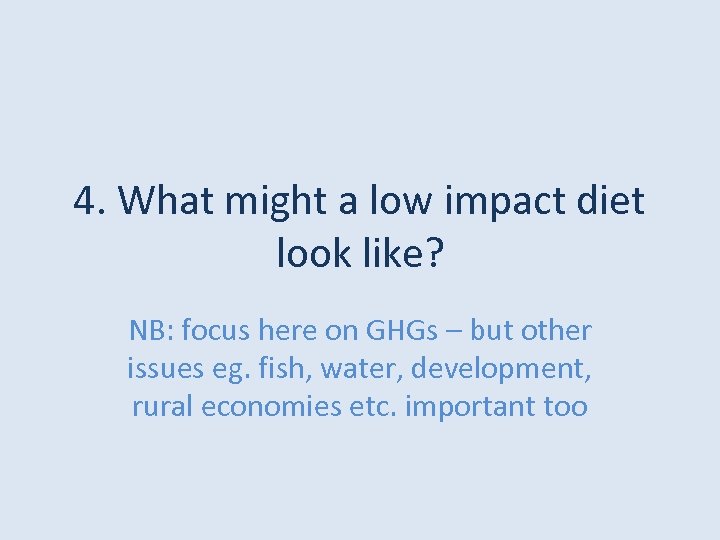 4. What might a low impact diet look like?

NB: focus here on GHGs – but other issues eg. fish, water, development, rural economies etc. important too